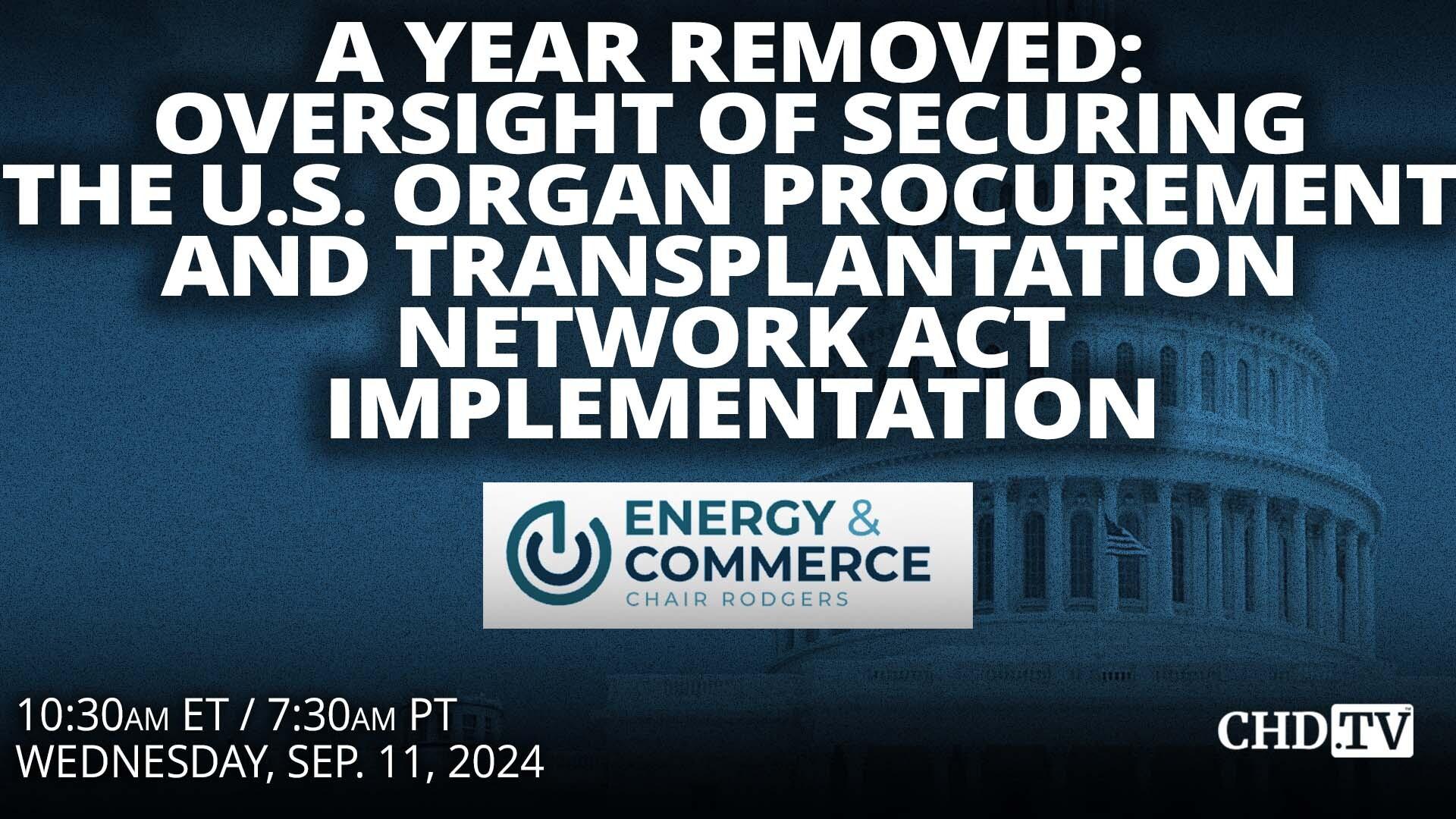 A YEAR REMOVED: OVERSIGHT OF SECURING THE U.S. ORGAN PROCUREMENT AND TRANSPLANTATION NETWORK ACT IMPLEMENTATION

ENERGY & COMMERCE
CHAIR RODGERS

10:30AM ET / 7:30AM PT
WEDNESDAY, SEP. 11, 2024

CHD.TV